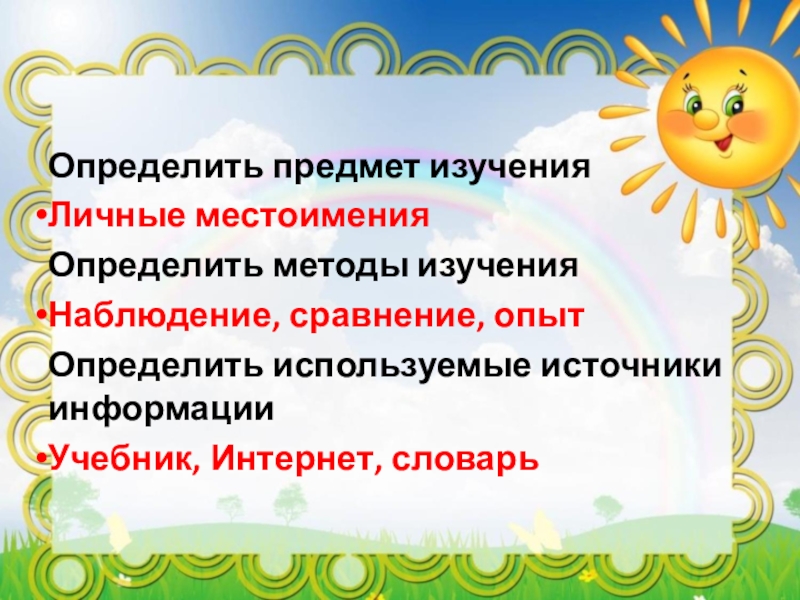 Определить предмет изучения

•Личные местоимения

Определить методы изучения

•Наблюдение, сравнение, опыт

Определить используемые источники информации

•Учебник, Интернет, словарь